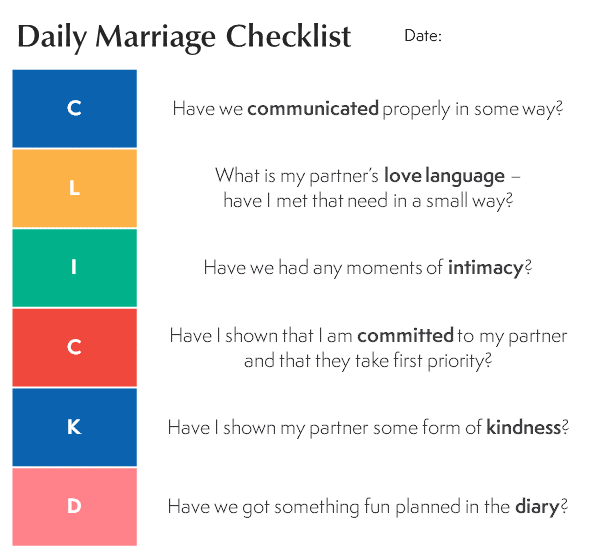 Daily Marriage Checklist

Date:

C

Have we communicated properly in some way?

L

What is my partner's love language – have I met that need in a small way?

I

Have we had any moments of intimacy?

C

Have I shown that I am committed to my partner and that they take first priority?

K

Have I shown my partner some form of kindness?

D

Have we got something fun planned in the diary?